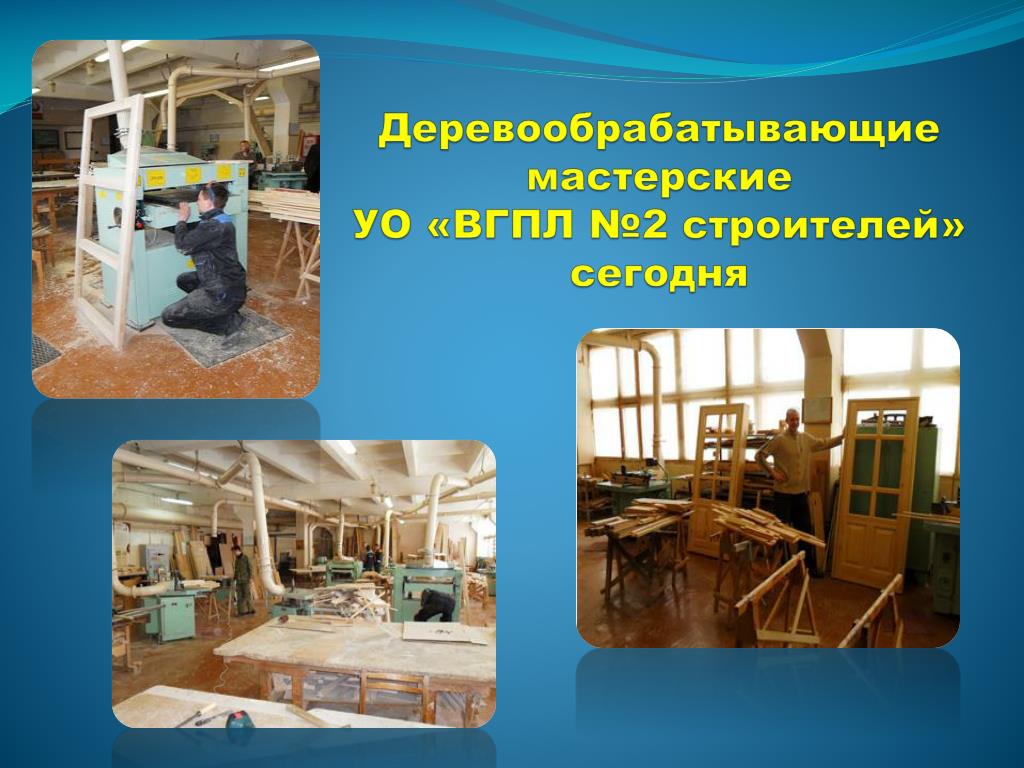 Деревообрабатывающие мастерские
УО «ВГПЛ №2 строителей» сегодня